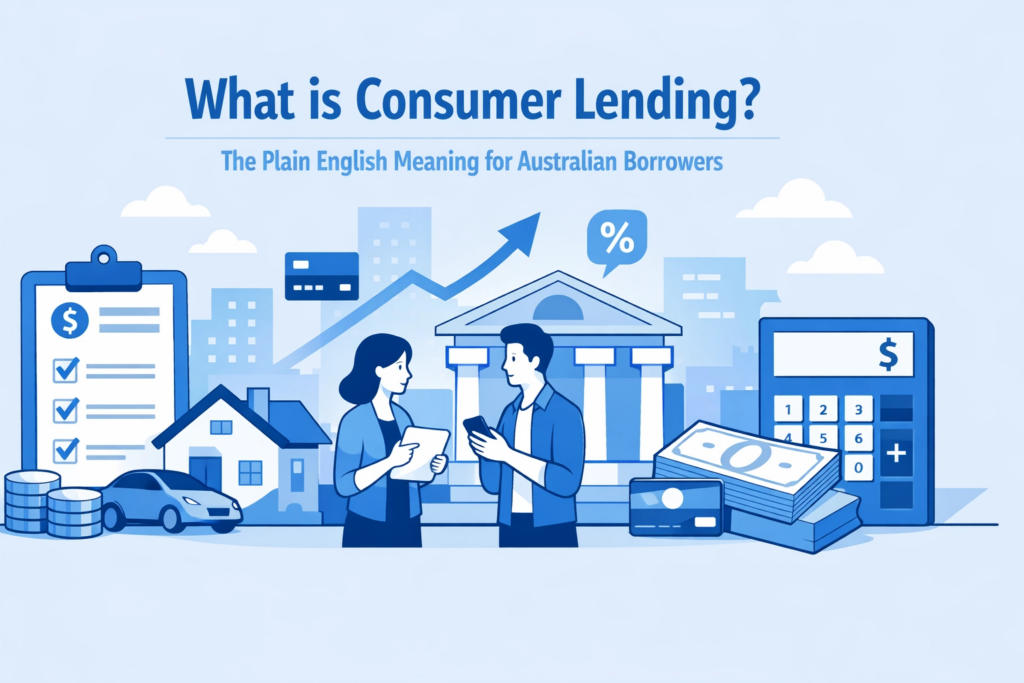 What is Consumer Lending?

The Plain English Meaning for Australian Borrowers

%

$

$

1 2 3
4 5 6
0 +